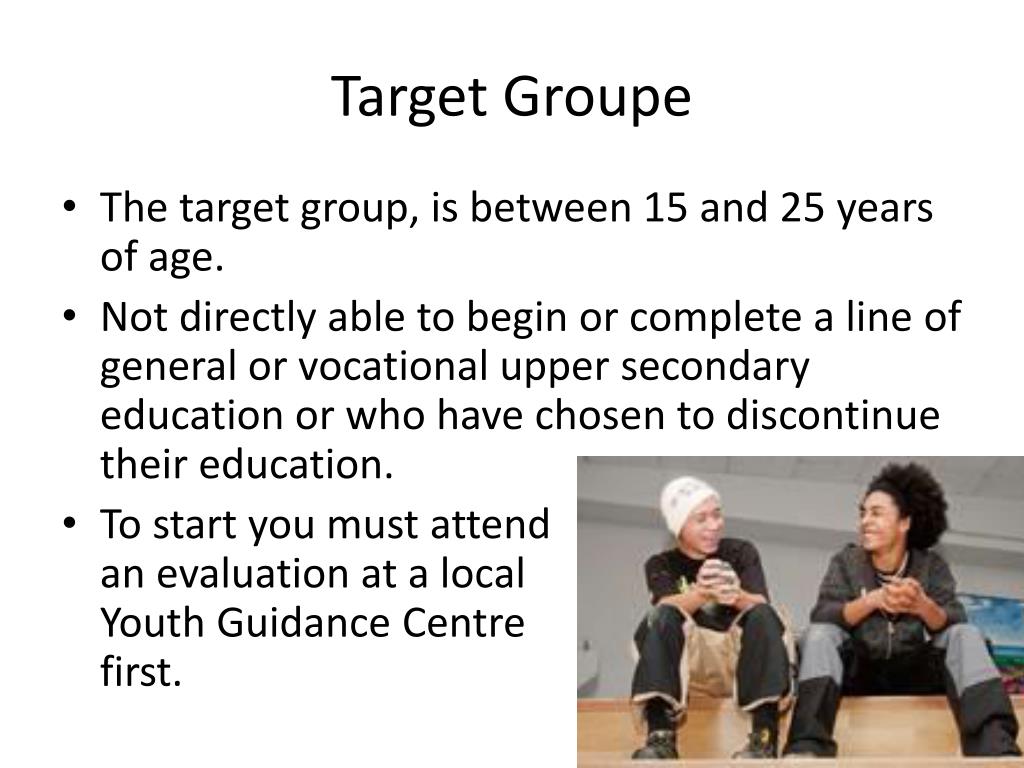 Target Groupe

• The target group, is between 15 and 25 years of age.
• Not directly able to begin or complete a line of general or vocational upper secondary education or who have chosen to discontinue their education.
• To start you must attend an evaluation at a local Youth Guidance Centre first.